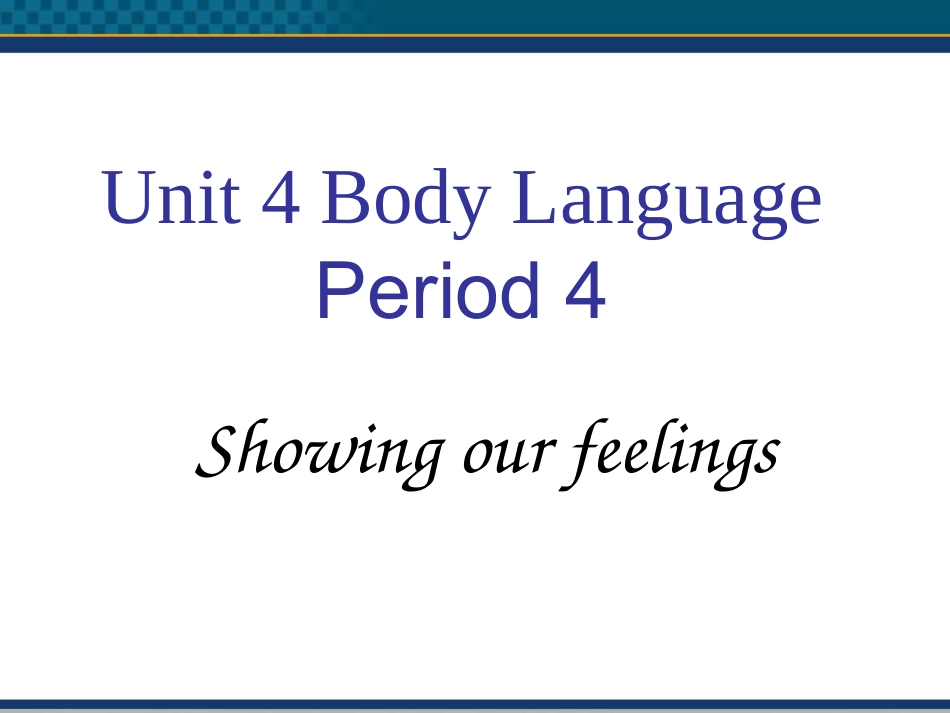 Unit 4 Body Language
Period 4

Showing our feelings